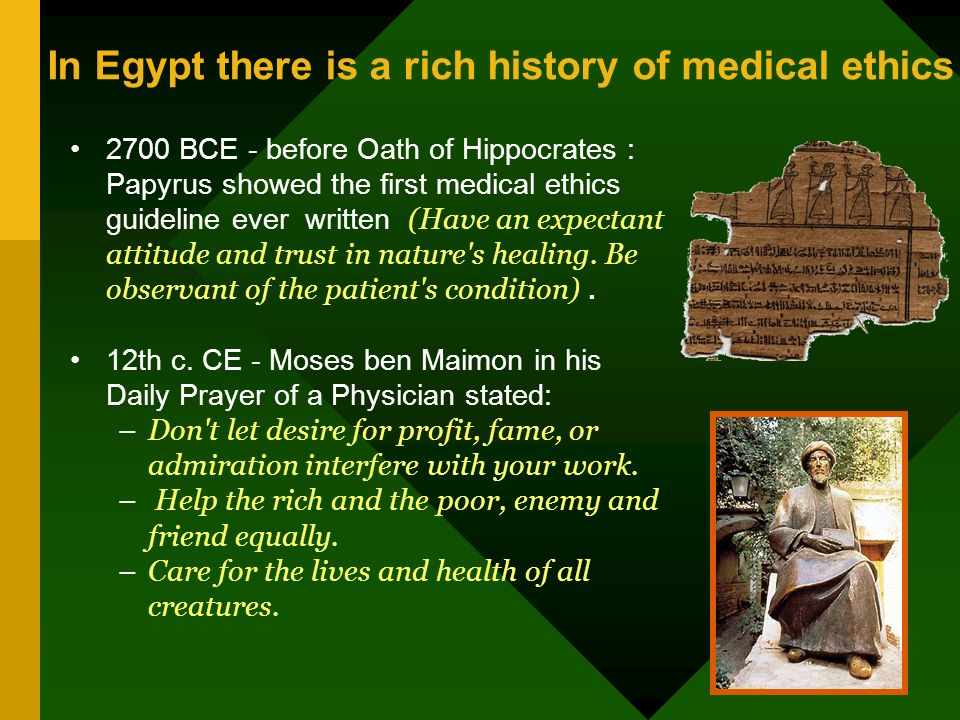 In Egypt there is a rich history of medical ethics

• 2700 BCE - before Oath of Hippocrates : Papyrus showed the first medical ethics guideline ever written (Have an expectant attitude and trust in nature's healing. Be observant of the patient's condition) .

• 12th c. CE - Moses ben Maimon in his Daily Prayer of a Physician stated:
– Don't let desire for profit, fame, or admiration interfere with your work.
– Help the rich and the poor, enemy and friend equally.
– Care for the lives and health of all creatures.